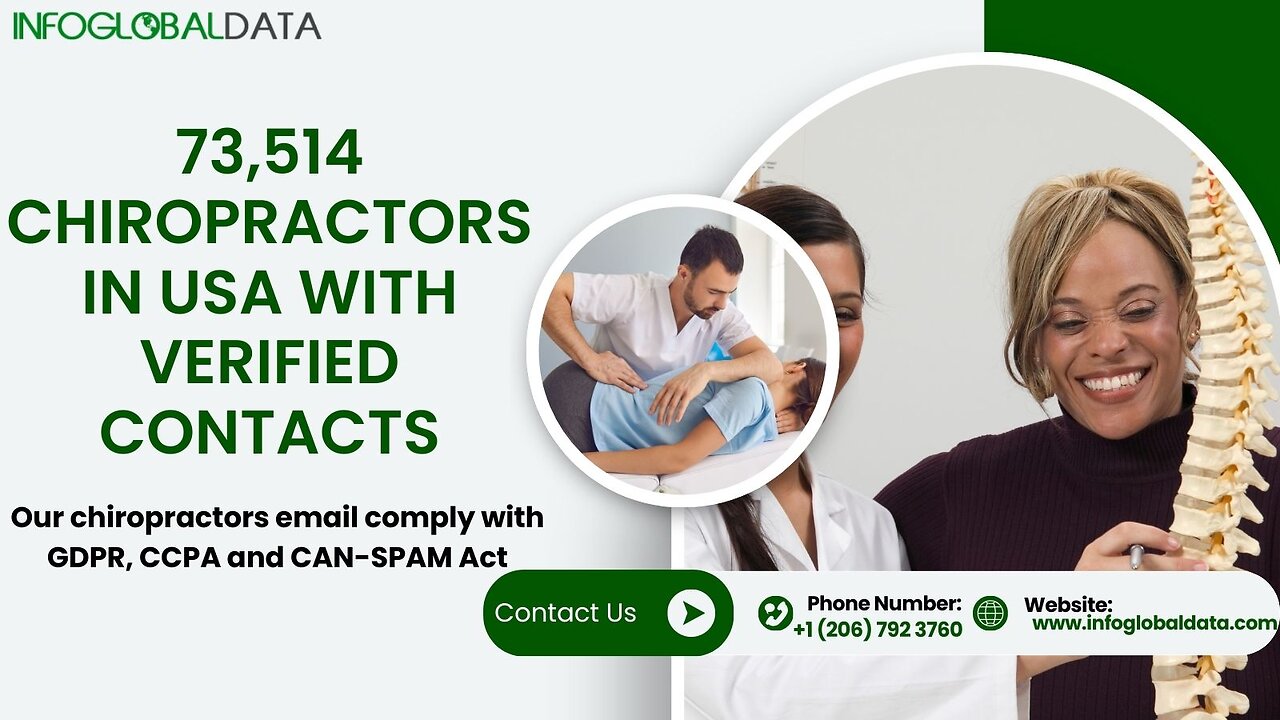 INFOGLOBALDATA

73,514 CHIROPRACTORS IN USA WITH VERIFIED CONTACTS

Our chiropractors email comply with GDPR, CCPA and CAN-SPAM Act

Contact Us

Phone Number: +1 (206) 792 3760

Website: www.infoglobaldata.com/